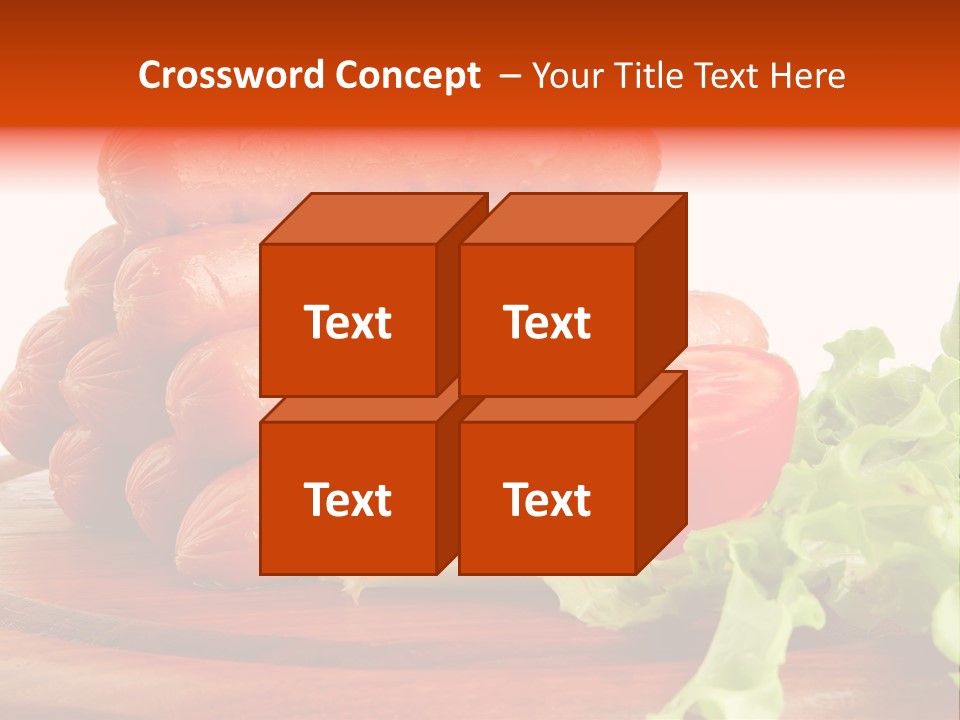 Crossword Concept – Your Title Text Here

Text

Text

Text

Text